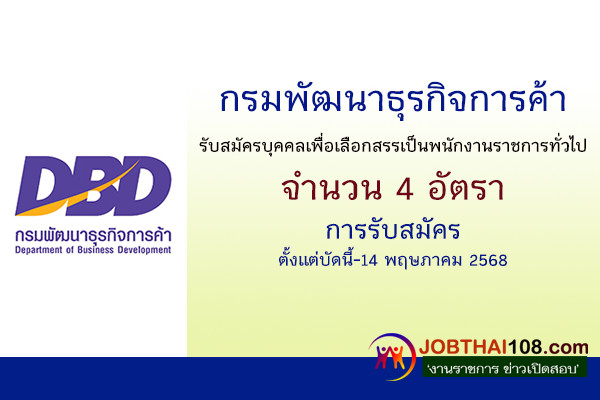 DBD
กรมพัฒนาธุรกิจการค้า
Department of Business Development

กรมพัฒนาธุรกิจการค้า
รับสมัครบุคคลเพื่อเลือกสรรเป็นพนักงานราชการทั่วไป
จำนวน 4 อัตรา
การรับสมัคร
ตั้งแต่บัดนี้-14 พฤษภาคม 2568

JOBTHAI108.com
'งานราชการ ข่าวเปิดสอบ'